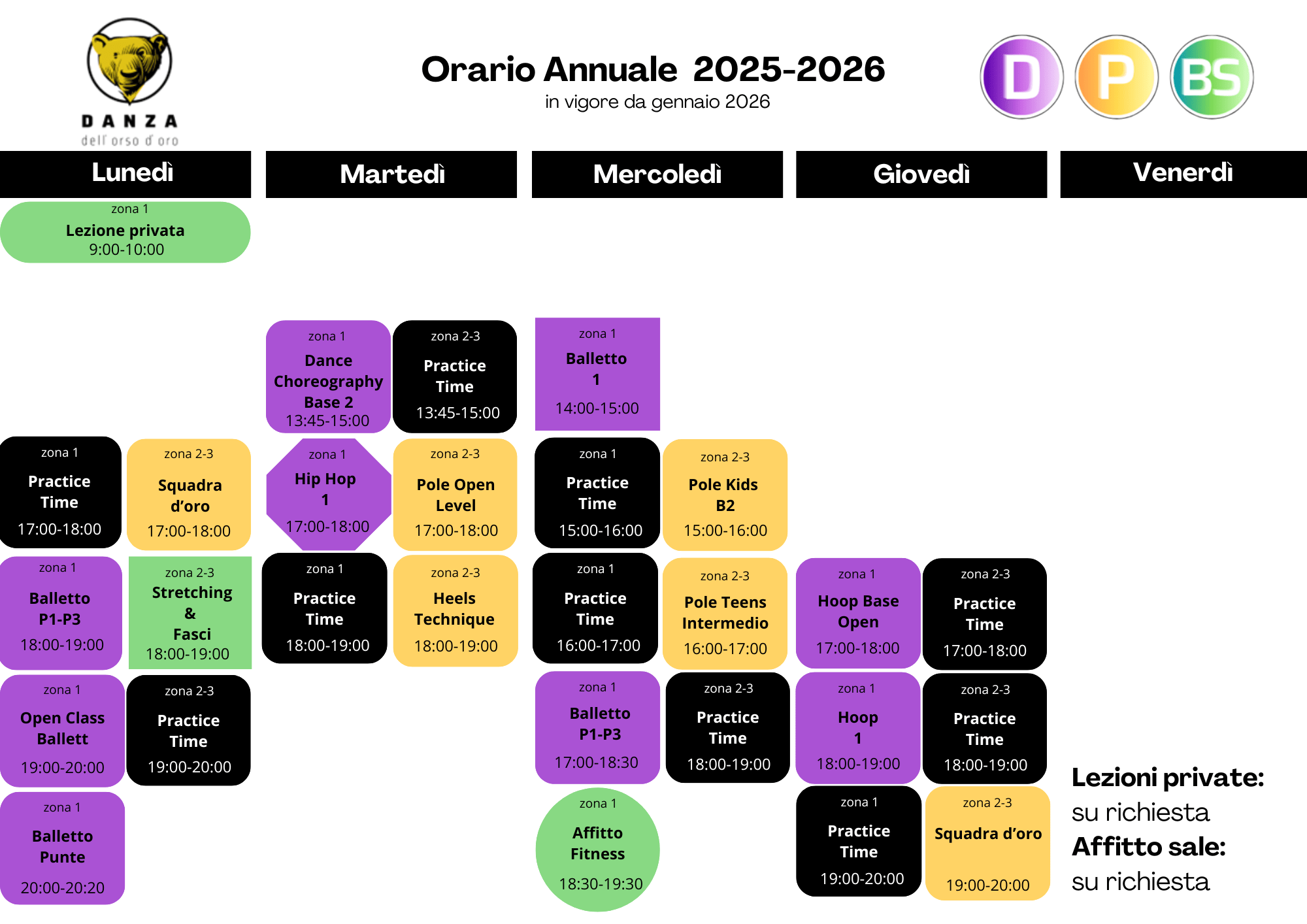 DANZA
dell'orso d'oro

Orario Annuale 2025-2026
in vigore da gennaio 2026

D P BS

Lunedì

zona 1
Lezione privata
9:00-10:00

zona 1
Practice Time
17:00-18:00

zona 2-3
Squadra d'oro
17:00-18:00

zona 1
Balletto P1-P3
18:00-19:00

zona 2-3
Stretching & Fasci
18:00-19:00

zona 1
Open Class Ballett
19:00-20:00

zona 2-3
Practice Time
19:00-20:00

zona 1
Balletto Punte
20:00-20:20

Martedì

zona 1
Dance Choreography Base 2
13:45-15:00

zona 2-3
Practice Time
13:45-15:00

zona 1
Hip Hop 1
17:00-18:00

zona 2-3
Pole Open Level
17:00-18:00

zona 1
Practice Time
18:00-19:00

zona 2-3
Heels Technique
18:00-19:00

Mercoledì

zona 1
Balletto 1
14:00-15:00

zona 1
Practice Time
15:00-16:00

zona 2-3
Pole Kids B2
15:00-16:00

zona 1
Practice Time
16:00-17:00

zona 2-3
Pole Teens Intermedio
16:00-17:00

zona 1
Balletto P1-P3
17:00-18:30

zona 2-3
Practice Time
18:00-19:00

zona 1
Affitto Fitness
18:30-19:30

Giovedì

zona 1
Hoop Base Open
17:00-18:00

zona 2-3
Practice Time
17:00-18:00

zona 1
Hoop 1
18:00-19:00

zona 2-3
Practice Time
18:00-19:00

zona 1
Practice Time
19:00-20:00

zona 2-3
Squadra d'oro
19:00-20:00

Venerdì

Lezioni private:
su richiesta
Affitto sale:
su richiesta